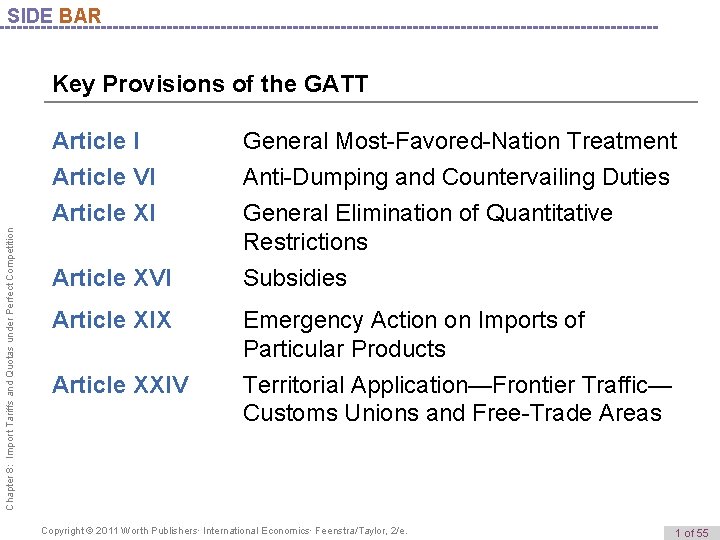 SIDE BAR

Key Provisions of the GATT

| | |
|---|---|
| Article I | General Most-Favored-Nation Treatment |
| Article VI | Anti-Dumping and Countervailing Duties |
| Article XI | General Elimination of Quantitative Restrictions |
| Article XVI | Subsidies |
| Article XIX | Emergency Action on Imports of Particular Products |
| Article XXIV | Territorial Application—Frontier Traffic—Customs Unions and Free-Trade Areas |

Chapter 8: Import Tariffs and Quotas under Perfect Competition

Copyright © 2011 Worth Publishers· International Economics· Feenstra/Taylor, 2/e.

1 of 55